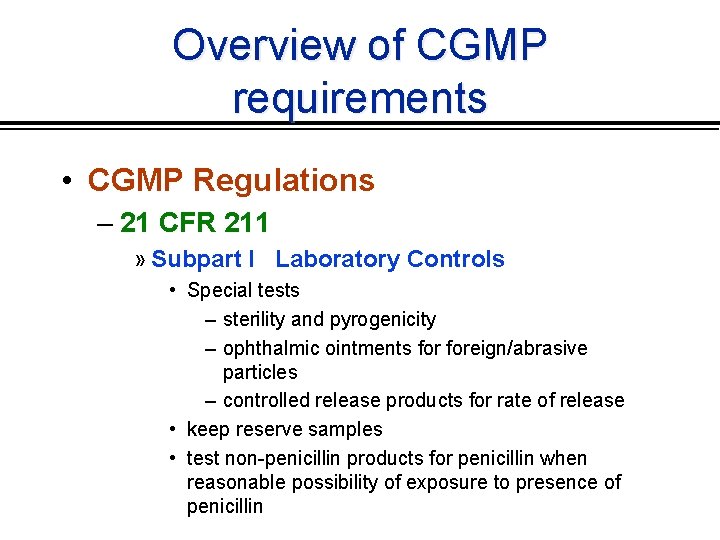 Overview of CGMP requirements

• CGMP Regulations
– 21 CFR 211
» Subpart I Laboratory Controls
• Special tests
– sterility and pyrogenicity
– ophthalmic ointments for foreign/abrasive particles
– controlled release products for rate of release
• keep reserve samples
• test non-penicillin products for penicillin when reasonable possibility of exposure to presence of penicillin